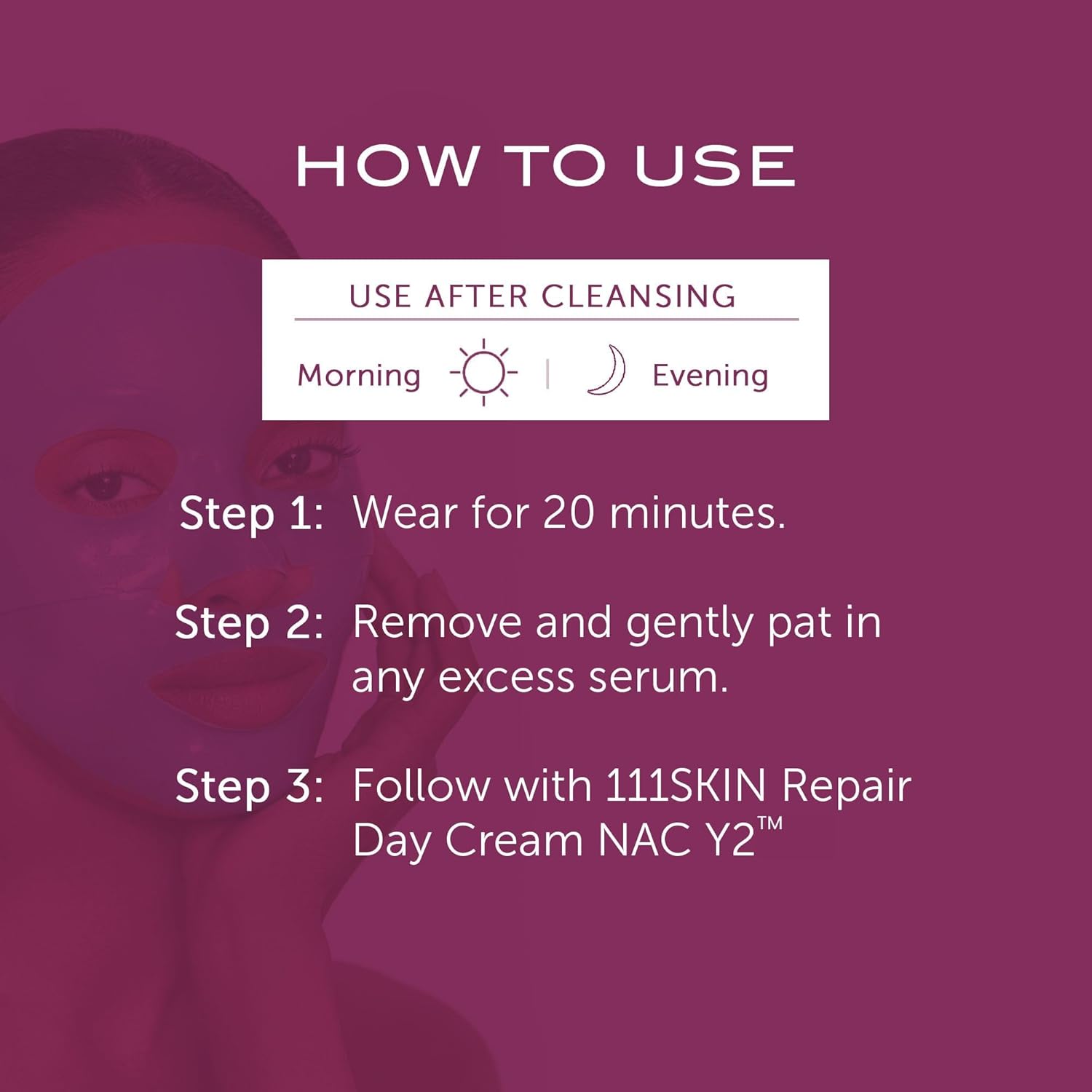 HOW TO USE

USE AFTER CLEANSING

Morning | Evening

Step 1: Wear for 20 minutes.

Step 2: Remove and gently pat in any excess serum.

Step 3: Follow with 111SKIN Repair Day Cream NAC Y2™